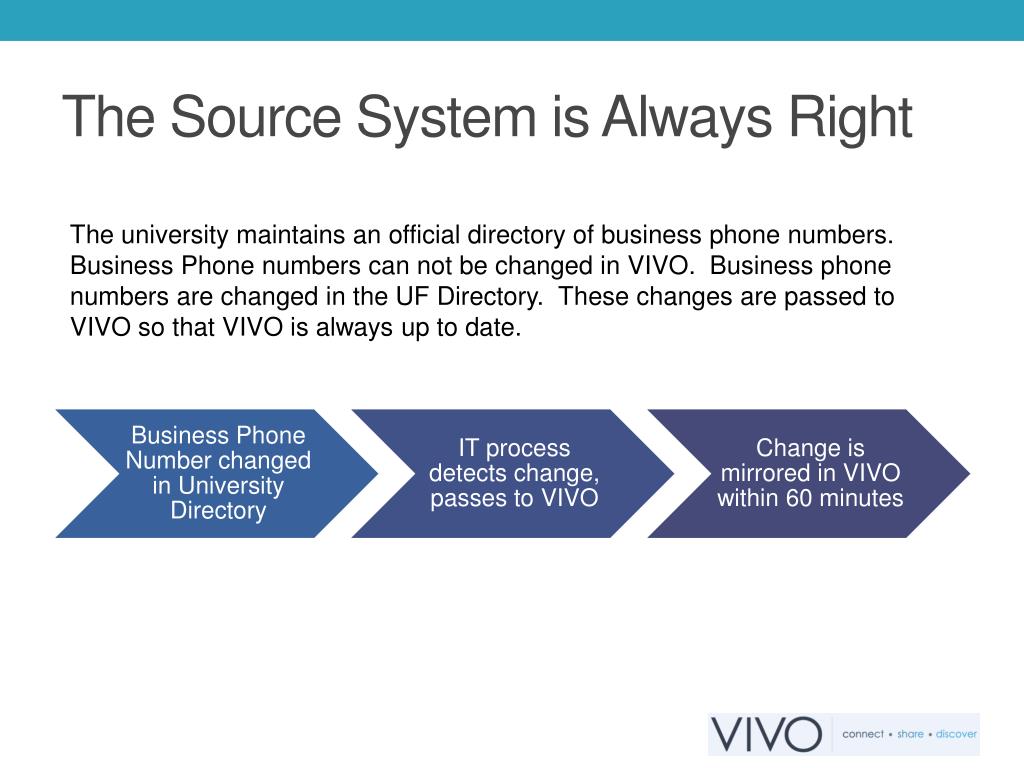 The Source System is Always Right

The university maintains an official directory of business phone numbers. Business Phone numbers can not be changed in VIVO. Business phone numbers are changed in the UF Directory. These changes are passed to VIVO so that VIVO is always up to date.

Business Phone Number changed in University Directory

IT process detects change, passes to VIVO

Change is mirrored in VIVO within 60 minutes

VIVO connect • share • discover